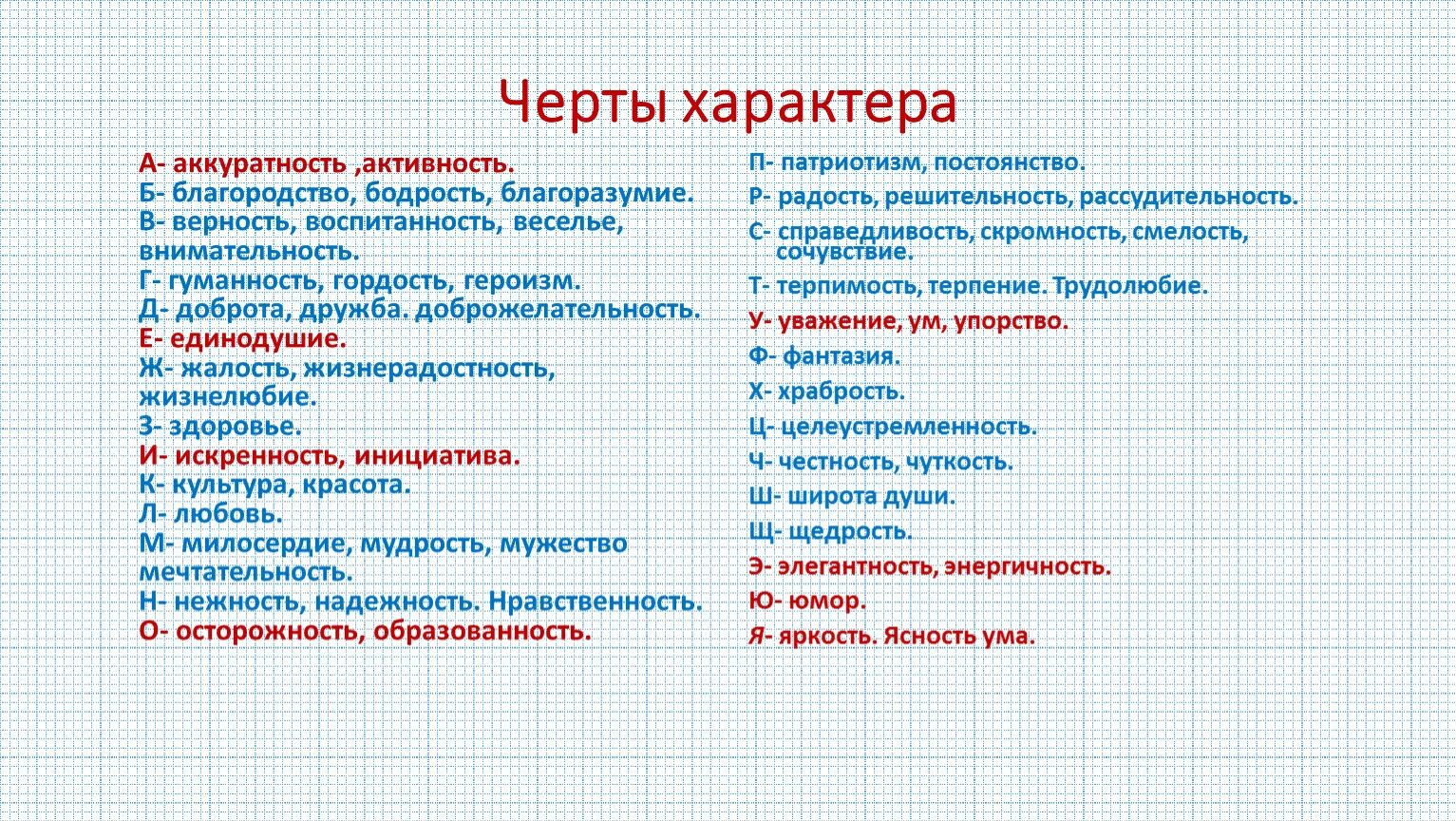 Черты характера

А- аккуратность ,активность.
Б- благородство, бодрость, благоразумие.
В- верность, воспитанность, веселье, внимательность.
Г- гуманность, гордость, героизм.
Д- доброта, дружба. доброжелательность.
Е- единодушие.
Ж- жалость, жизнерадостность, жизнелюбие.
З- здоровье.
И- искренность, инициатива.
К- культура, красота.
Л- любовь.
М- милосердие, мудрость, мужество мечтательность.
Н- нежность, надежность. Нравственность.
О- осторожность, образованность.

П- патриотизм, постоянство.
Р- радость, решительность, рассудительность.
С- справедливость, скромность, смелость, сочувствие.
Т- терпимость, терпение. Трудолюбие.
У- уважение, ум, упорство.
Ф- фантазия.
Х- храбрость.
Ц- целеустремленность.
Ч- честность, чуткость.
Ш- широта души.
Щ- щедрость.
Э- элегантность, энергичность.
Ю- юмор.
Я- яркость. Ясность ума.